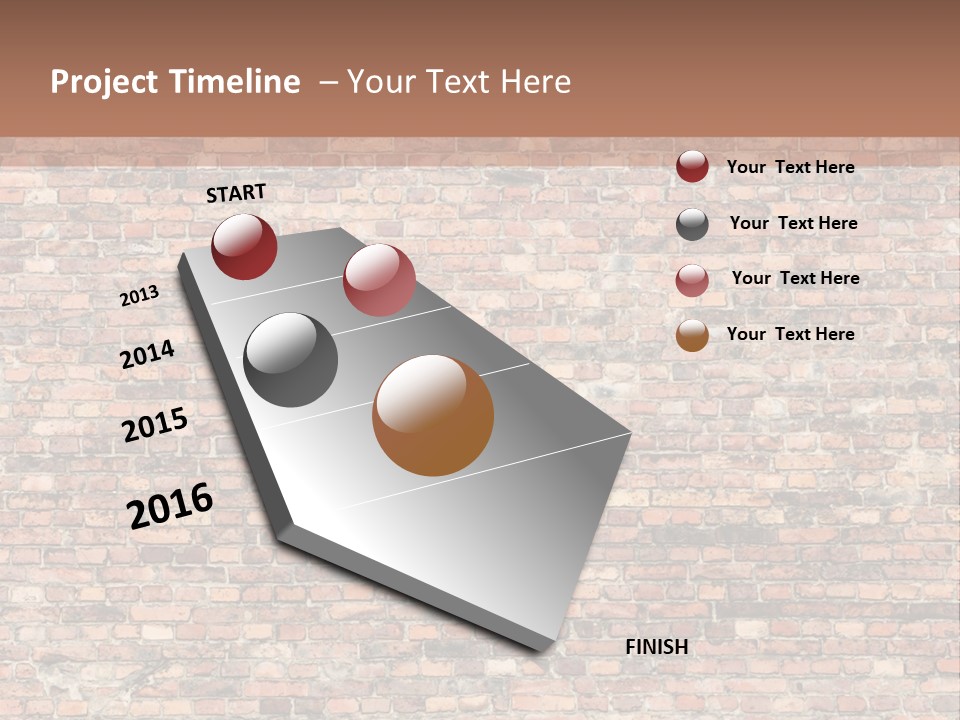 Project Timeline – Your Text Here

START

2013

2014

2015

2016

FINISH

Your Text Here

Your Text Here

Your Text Here

Your Text Here